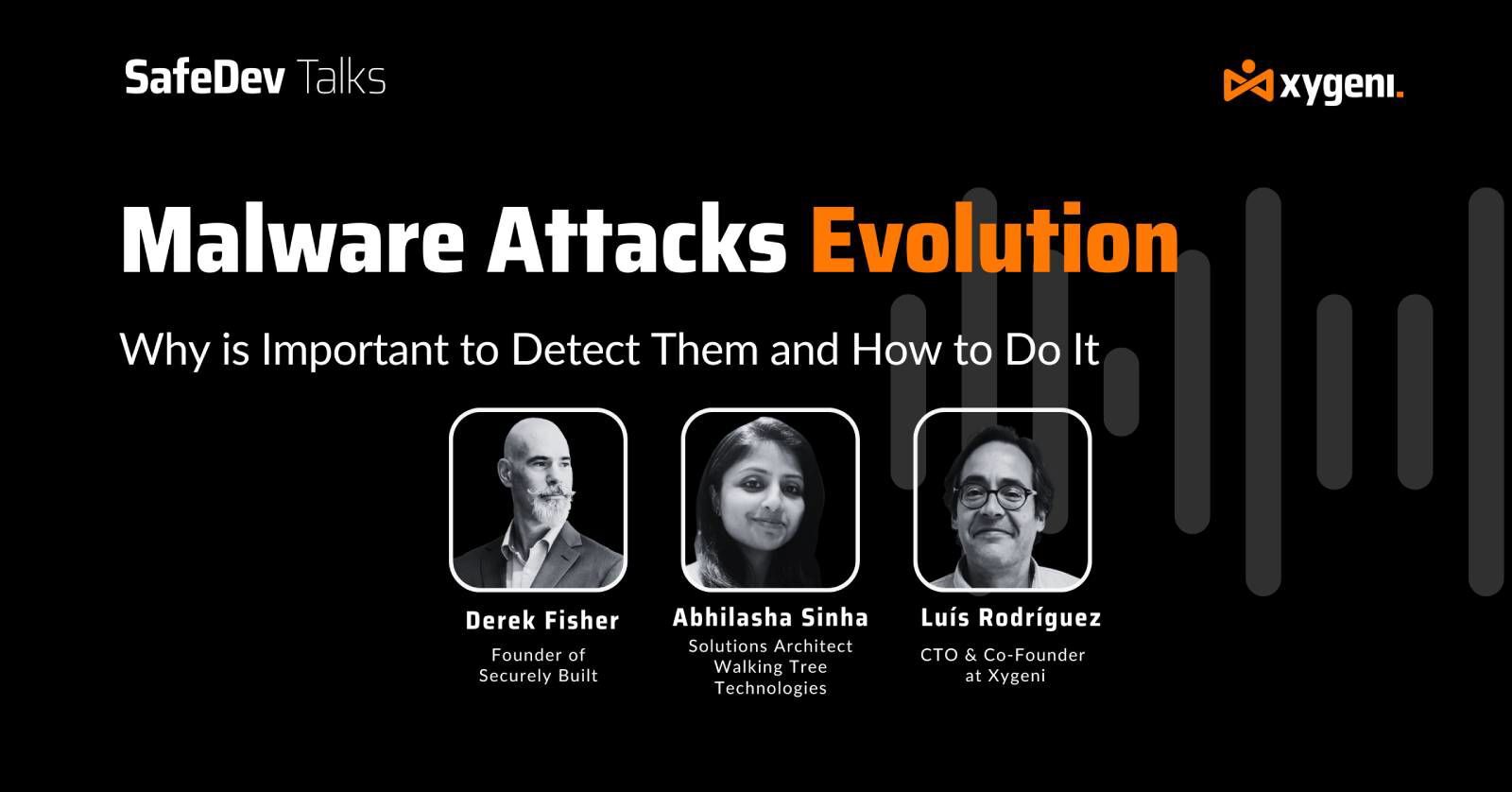 SafeDev Talks

xygeni.

Malware Attacks Evolution

Why is Important to Detect Them and How to Do It

Derek Fisher
Founder of Securely Built

Abhilasha Sinha
Solutions Architect Walking Tree Technologies

Luís Rodríguez
CTO & Co-Founder at Xygeni